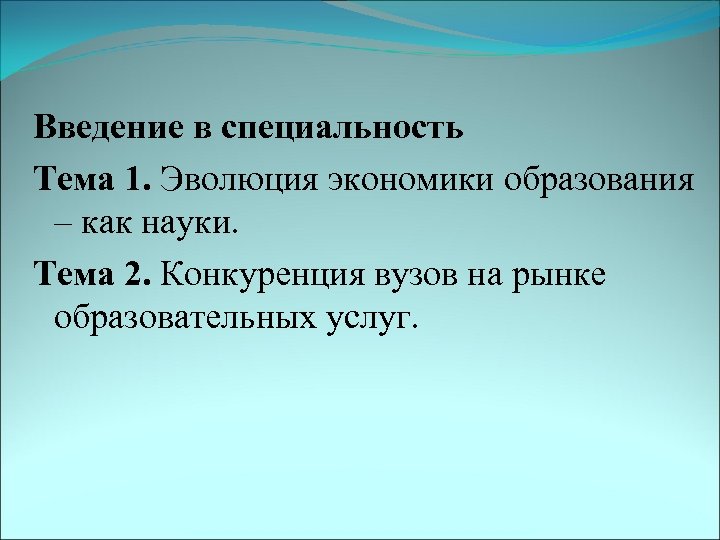 Введение в специальность

Тема 1. Эволюция экономики образования – как науки.

Тема 2. Конкуренция вузов на рынке образовательных услуг.